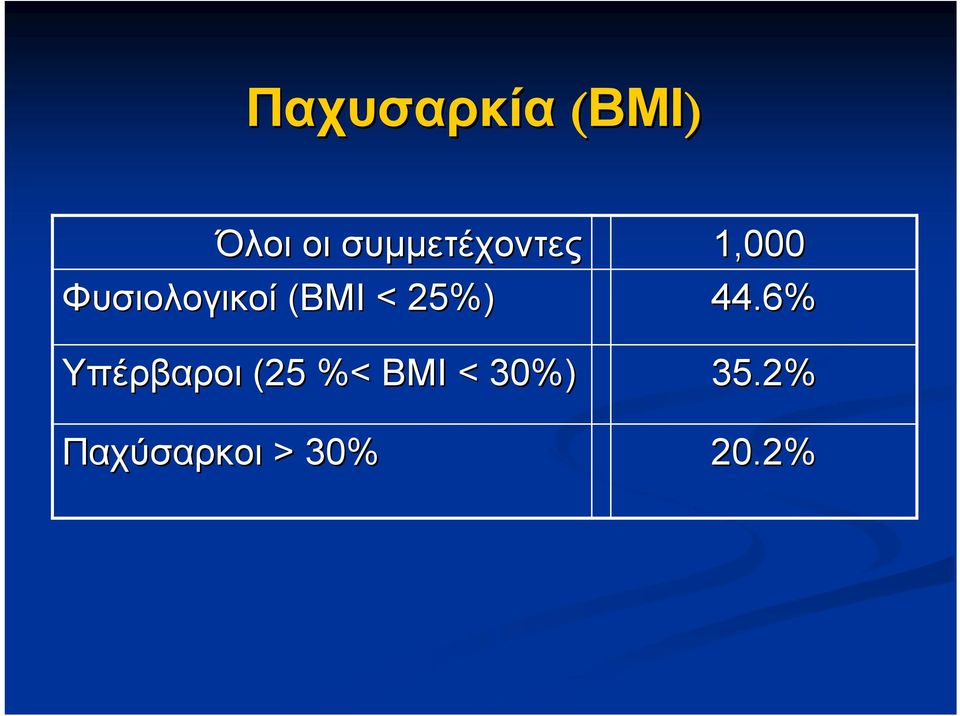 Παχυσαρκία (BMI)

| Όλοι οι συμμετέχοντες | 1,000 |
|---|---|
| Φυσιολογικοί (BMI < 25%) | 44.6% |
| Υπέρβαροι (25 %< BMI < 30%) | 35.2% |
| Παχύσαρκοι > 30% | 20.2% |